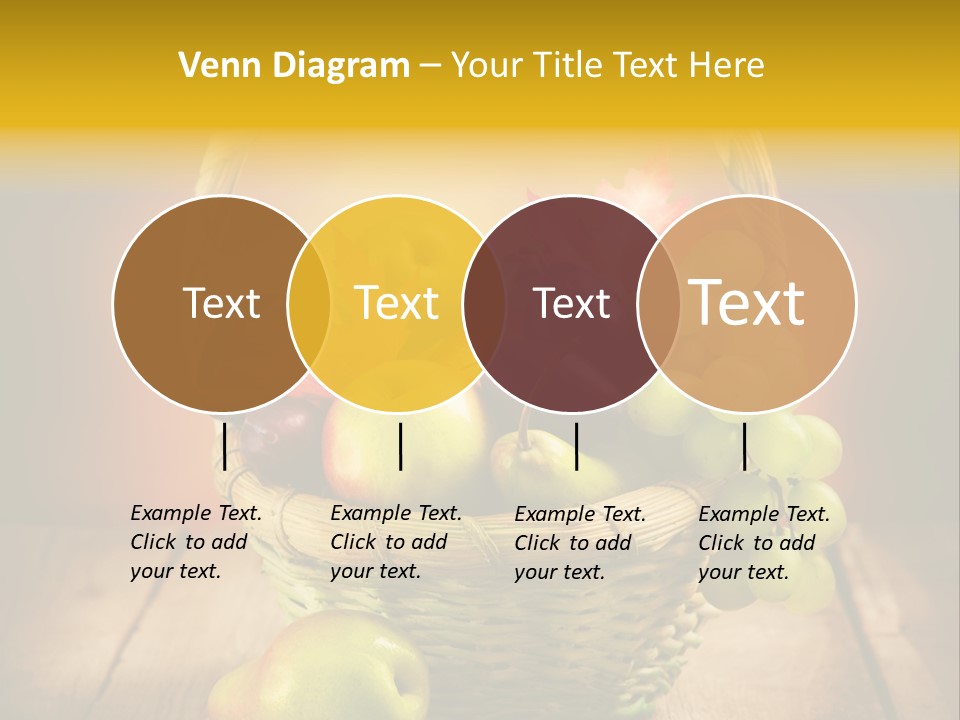 Venn Diagram – Your Title Text Here

Text

Text

Text

Text

Example Text. Click to add your text.

Example Text. Click to add your text.

Example Text. Click to add your text.

Example Text. Click to add your text.